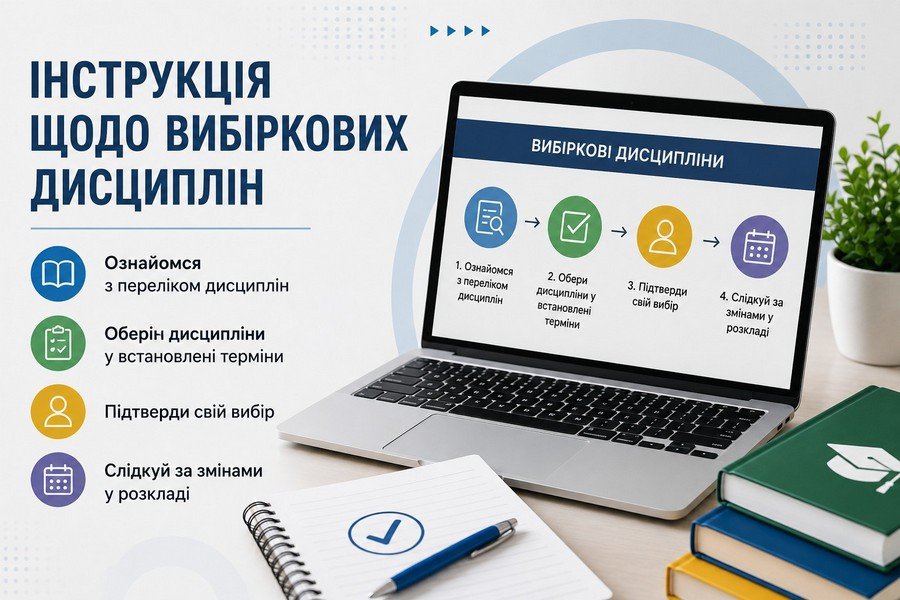 ІНСТРУКЦІЯ ЩОДО ВИБІРКОВИХ ДИСЦИПЛІН

Ознайомся з переліком дисциплін

Оберін дисципліни у встановлені терміни

Підтверди свій вибір

Слідкуй за змінами у розкладі

ВИБІРКОВІ ДИСЦИПЛІНИ

1. Ознайомся з переліком дисциплін

2. Обери дисципліни у встановлені терміни

3. Підтверди свій вибір

4. Слідкуй за змінами у розкладі